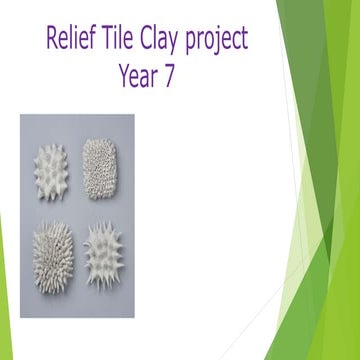 Relief Tile Clay project
Year 7